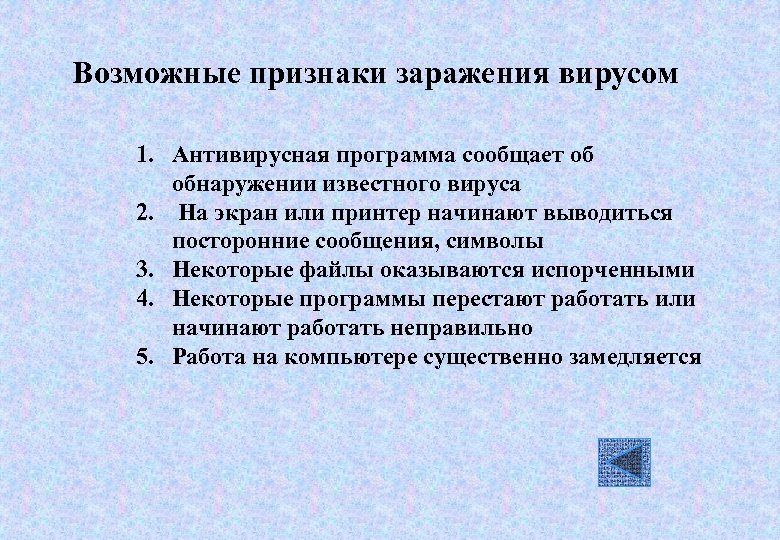 Возможные признаки заражения вирусом

1. Антивирусная программа сообщает об обнаружении известного вируса
2. На экран или принтер начинают выводиться посторонние сообщения, символы
3. Некоторые файлы оказываются испорченными
4. Некоторые программы перестают работать или начинают работать неправильно
5. Работа на компьютере существенно замедляется